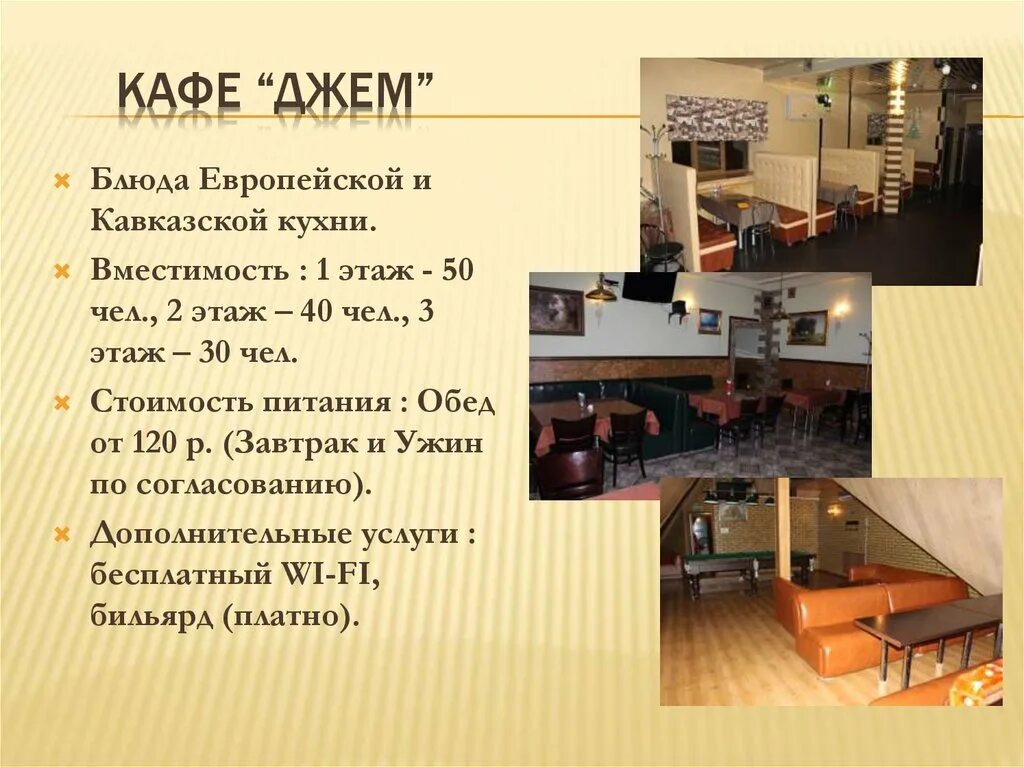 КАФЕ “ДЖЕМ”

Блюда Европейской и Кавказской кухни.

Вместимость : 1 этаж - 50 чел., 2 этаж – 40 чел., 3 этаж – 30 чел.

Стоимость питания : Обед от 120 р. (Завтрак и Ужин по согласованию).

Дополнительные услуги : бесплатный WI-FI, бильярд (платно).